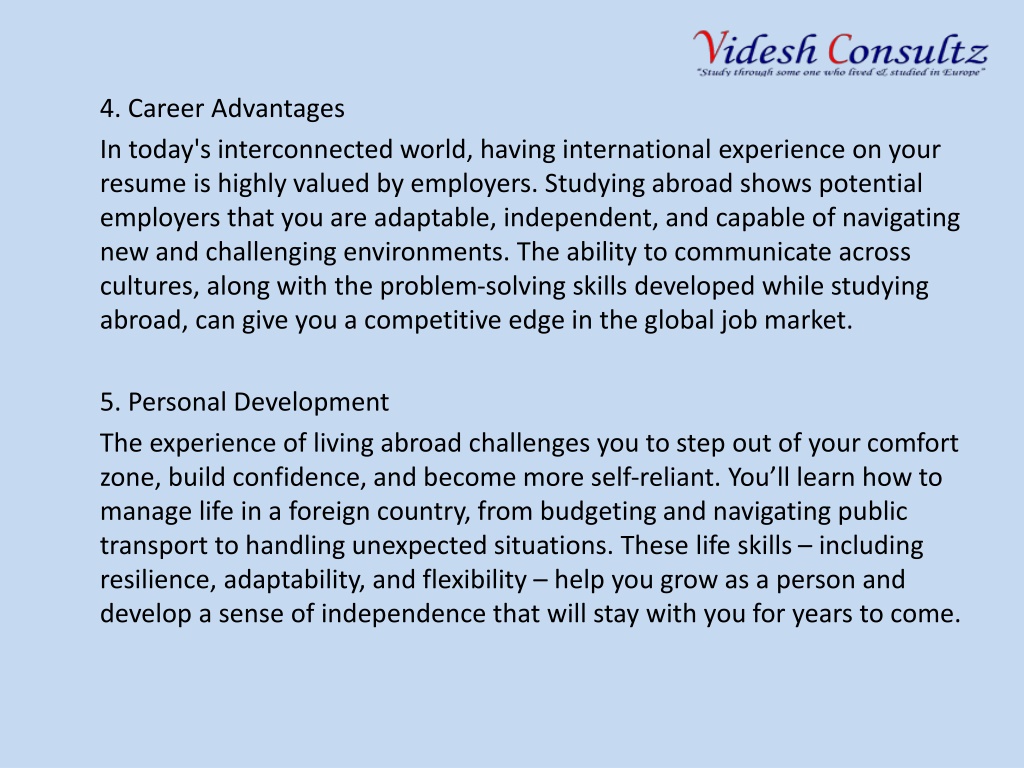 Videsh Consultz
"Study through some one who lived & studied in Europe"

4. Career Advantages
In today's interconnected world, having international experience on your resume is highly valued by employers. Studying abroad shows potential employers that you are adaptable, independent, and capable of navigating new and challenging environments. The ability to communicate across cultures, along with the problem-solving skills developed while studying abroad, can give you a competitive edge in the global job market.

5. Personal Development
The experience of living abroad challenges you to step out of your comfort zone, build confidence, and become more self-reliant. You'll learn how to manage life in a foreign country, from budgeting and navigating public transport to handling unexpected situations. These life skills – including resilience, adaptability, and flexibility – help you grow as a person and develop a sense of independence that will stay with you for years to come.